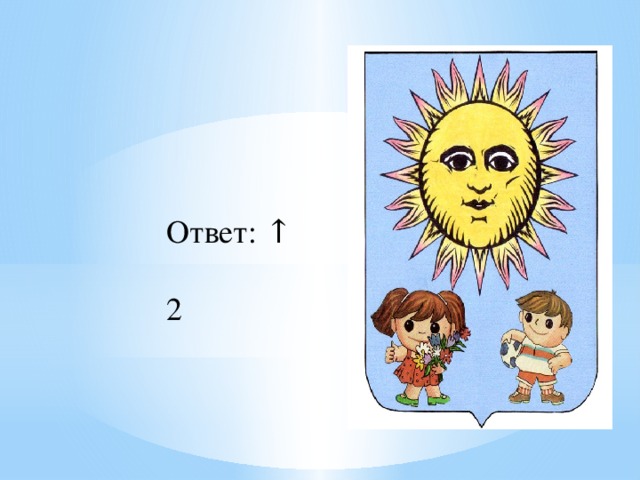 Ответ: ↑

2